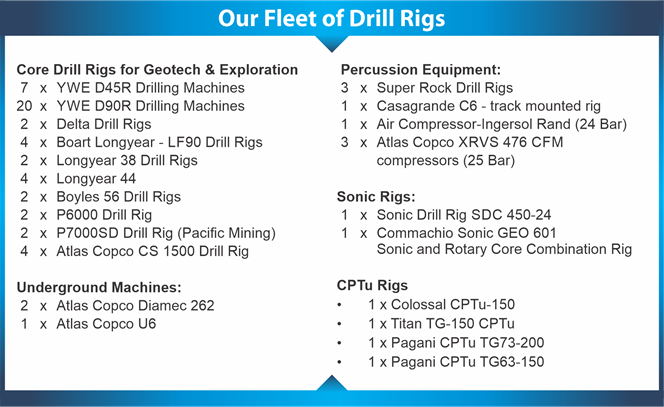 Our Fleet of Drill Rigs

Core Drill Rigs for Geotech & Exploration
7 x YWE D45R Drilling Machines
20 x YWE D90R Drilling Machines
2 x Delta Drill Rigs
4 x Boart Longyear - LF90 Drill Rigs
2 x Longyear 38 Drill Rigs
4 x Longyear 44
2 x Boyles 56 Drill Rigs
2 x P6000 Drill Rig
2 x P7000SD Drill Rig (Pacific Mining)
4 x Atlas Copco CS 1500 Drill Rig

Underground Machines:
2 x Atlas Copco Diamec 262
1 x Atlas Copco U6

Percussion Equipment:
3 x Super Rock Drill Rigs
1 x Casagrande C6 - track mounted rig
1 x Air Compressor-Ingersol Rand (24 Bar)
3 x Atlas Copco XRVS 476 CFM compressors (25 Bar)

Sonic Rigs:
1 x Sonic Drill Rig SDC 450-24
1 x Commachio Sonic GEO 601 Sonic and Rotary Core Combination Rig

CPTu Rigs
• 1 x Colossal CPTu-150
• 1 x Titan TG-150 CPTu
• 1 x Pagani CPTu TG73-200
• 1 x Pagani CPTu TG63-150